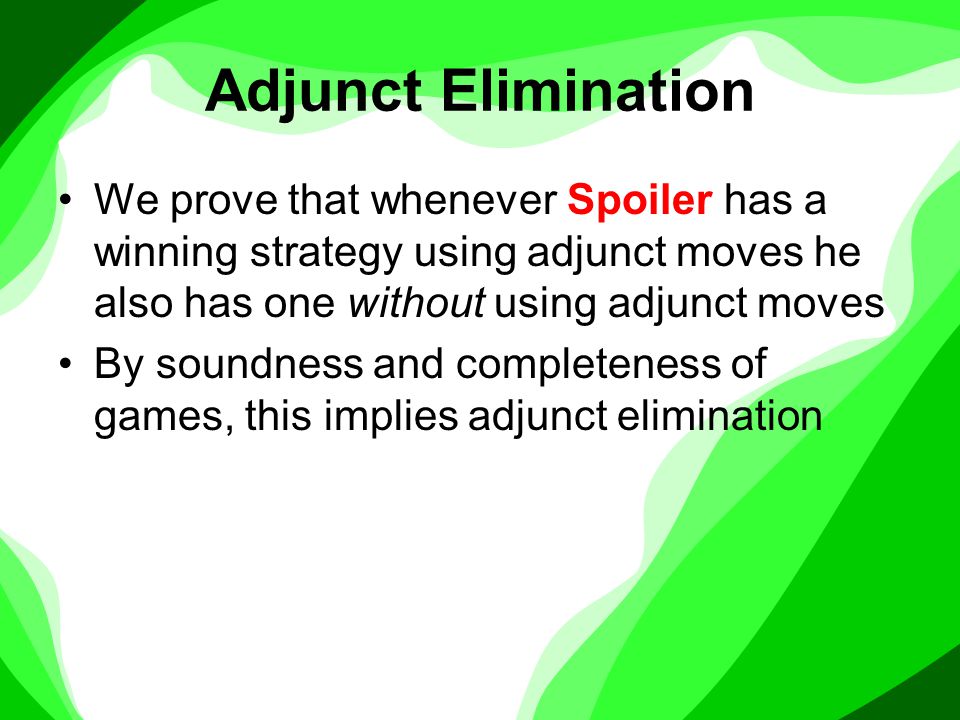 Adjunct Elimination

• We prove that whenever Spoiler has a winning strategy using adjunct moves he also has one without using adjunct moves
• By soundness and completeness of games, this implies adjunct elimination